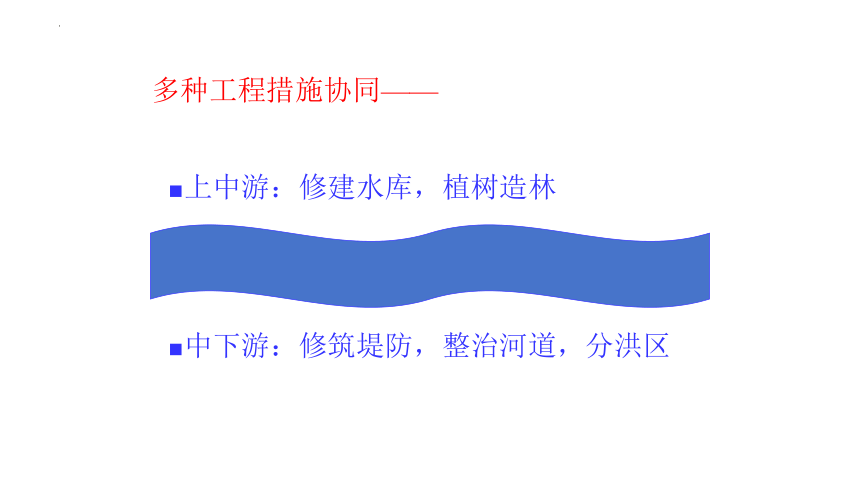 多种工程措施协同——

■上中游：修建水库，植树造林

■中下游：修筑堤防，整治河道，分洪区